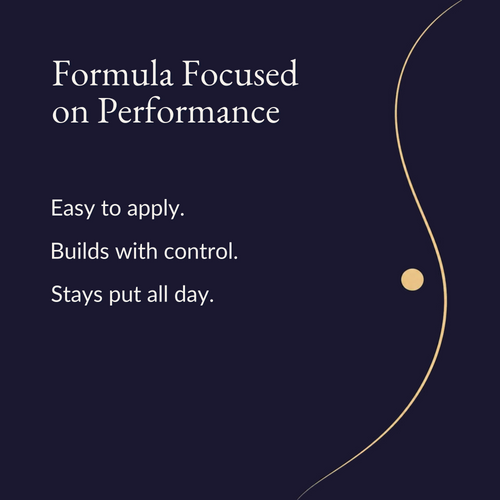 Formula Focused on Performance

Easy to apply.

Builds with control.

Stays put all day.